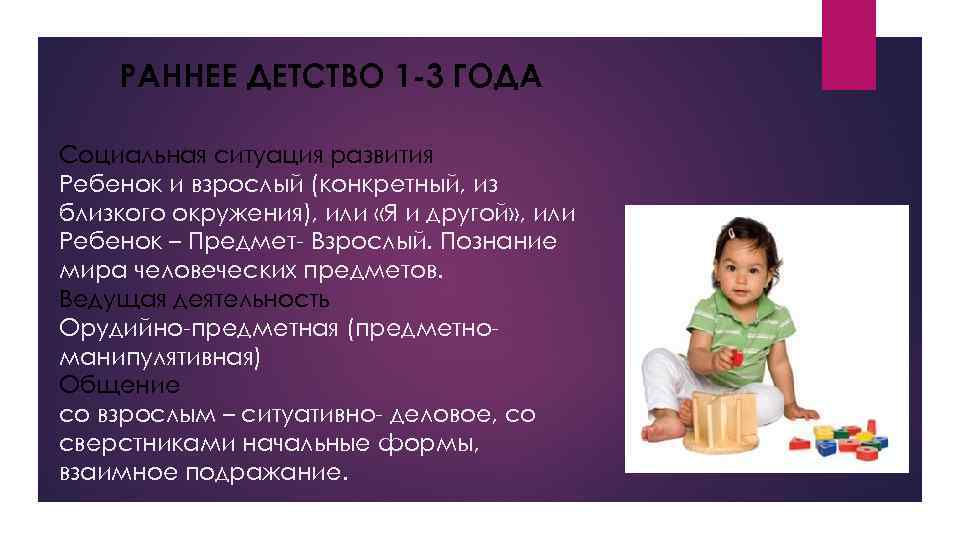 РАННЕЕ ДЕТСТВО 1-3 ГОДА

Социальная ситуация развития
Ребенок и взрослый (конкретный, из близкого окружения), или «Я и другой», или Ребенок – Предмет- Взрослый. Познание мира человеческих предметов.
Ведущая деятельность
Орудийно-предметная (предметно-манипулятивная)
Общение
со взрослым – ситуативно- деловое, со сверстниками начальные формы, взаимное подражание.